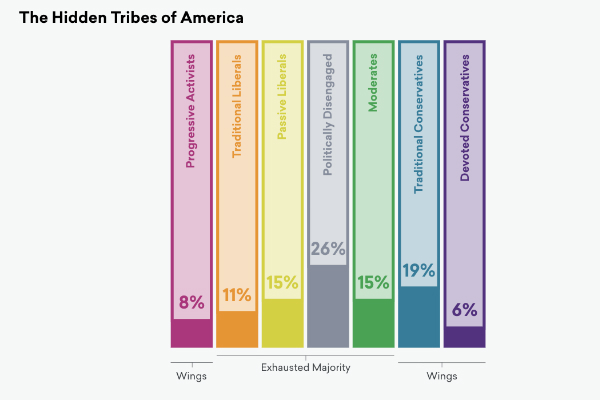 The Hidden Tribes of America

Progressive Activists
8%

Traditional Liberals
11%

Passive Liberals
15%

Politically Disengaged
26%

Moderates
15%

Traditional Conservatives
19%

Devoted Conservatives
6%

Wings

Exhausted Majority

Wings